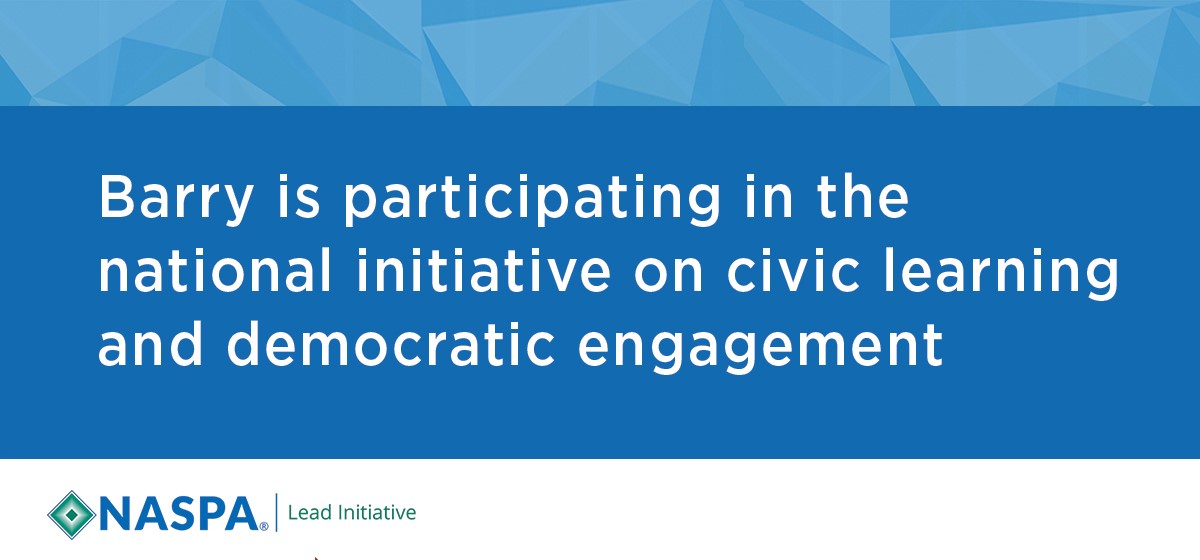 Barry is participating in the national initiative on civic learning and democratic engagement

NASPA® | Lead Initiative